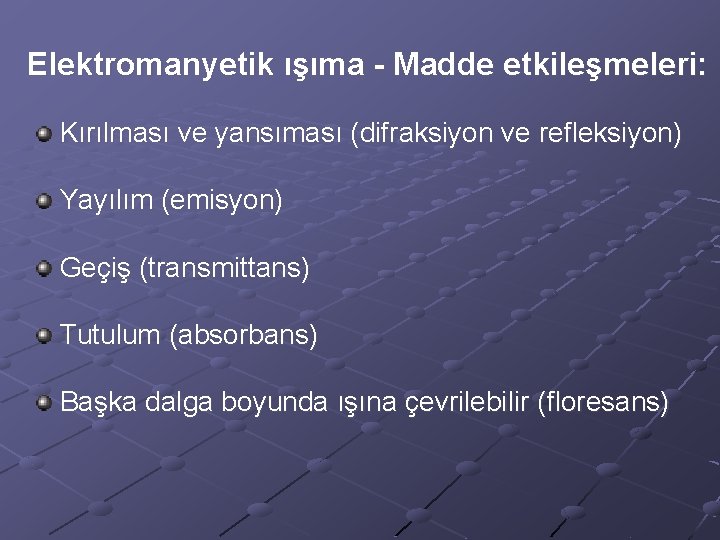 Elektromanyetik ışıma - Madde etkileşmeleri:

Kırılması ve yansıması (difraksiyon ve refleksiyon)

Yayılım (emisyon)

Geçiş (transmittans)

Tutulum (absorbans)

Başka dalga boyunda ışına çevrilebilir (floresans)